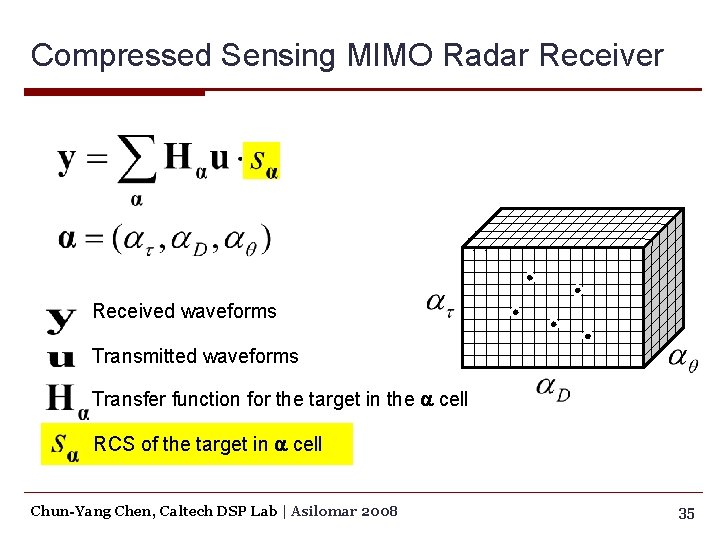 Compressed Sensing MIMO Radar Receiver

$\mathbf{y} = \sum_{\boldsymbol{\alpha}} \mathbf{H}_{\boldsymbol{\alpha}} \mathbf{u} \cdot s_{\boldsymbol{\alpha}}$

$\boldsymbol{\alpha} = (\alpha_\tau, \alpha_D, \alpha_\theta)$

$\mathbf{y}$ Received waveforms

$\mathbf{u}$ Transmitted waveforms

$\mathbf{H}_{\boldsymbol{\alpha}}$ Transfer function for the target in the $\boldsymbol{\alpha}$ cell

$s_{\boldsymbol{\alpha}}$ RCS of the target in $\boldsymbol{\alpha}$ cell

$\alpha_\tau$

$\alpha_D$

$\alpha_\theta$

Chun-Yang Chen, Caltech DSP Lab | Asilomar 2008

35